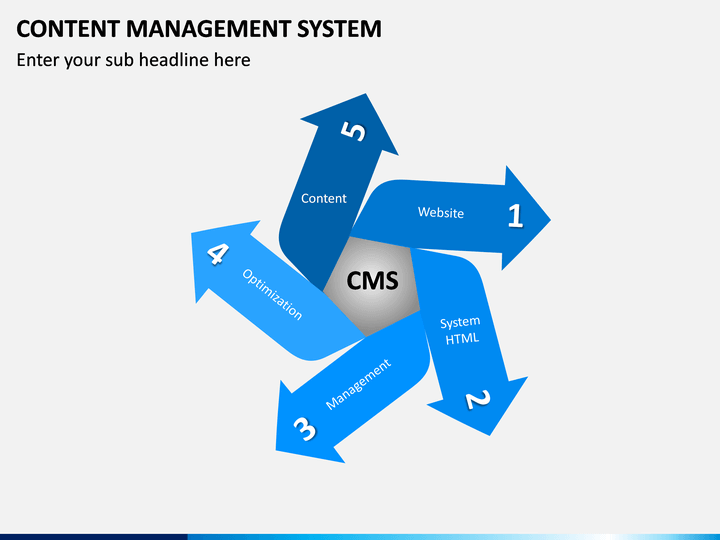 CONTENT MANAGEMENT SYSTEM

Enter your sub headline here

CMS

Website 1

System HTML 2

Management 3

Optimization 4

Content 5